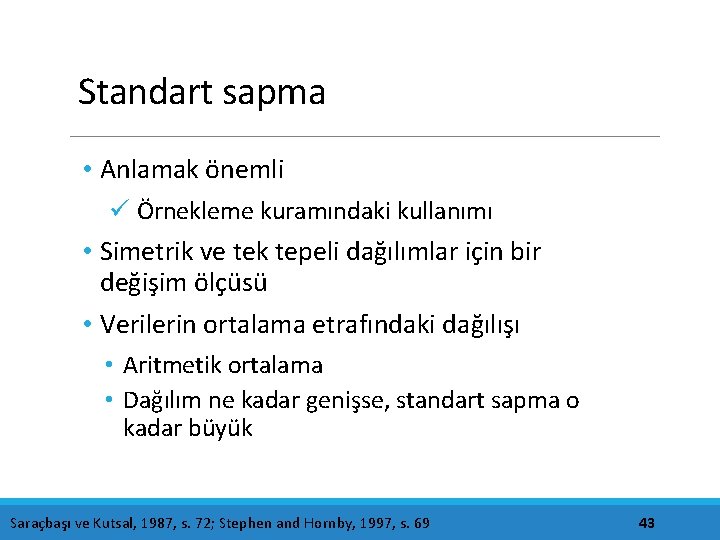 Standart sapma

• Anlamak önemli

✓ Örnekleme kuramındaki kullanımı

• Simetrik ve tek tepeli dağılımlar için bir değişim ölçüsü

• Verilerin ortalama etrafındaki dağılışı

• Aritmetik ortalama

• Dağılım ne kadar genişse, standart sapma o kadar büyük

Saraçbaşı ve Kutsal, 1987, s. 72; Stephen and Hornby, 1997, s. 69

43